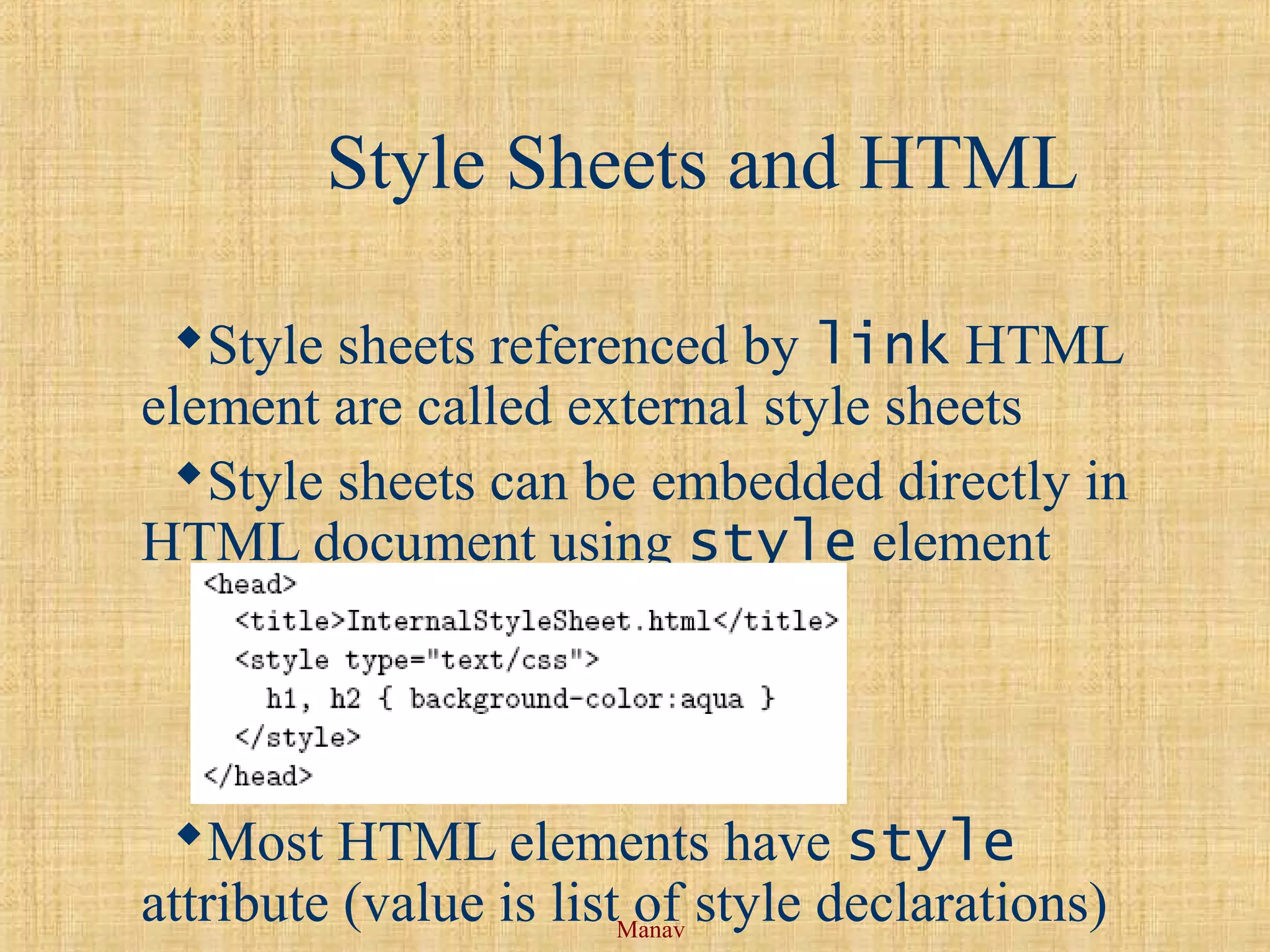 Style Sheets and HTML

◆Style sheets referenced by link HTML element are called external style sheets

◆Style sheets can be embedded directly in HTML document using style element

<head>
  <title>InternalStyleSheet.html</title>
  <style type="text/css">
    h1, h2 { background-color:aqua }
  </style>
</head>

◆Most HTML elements have style attribute (value is list of style declarations)

Manav